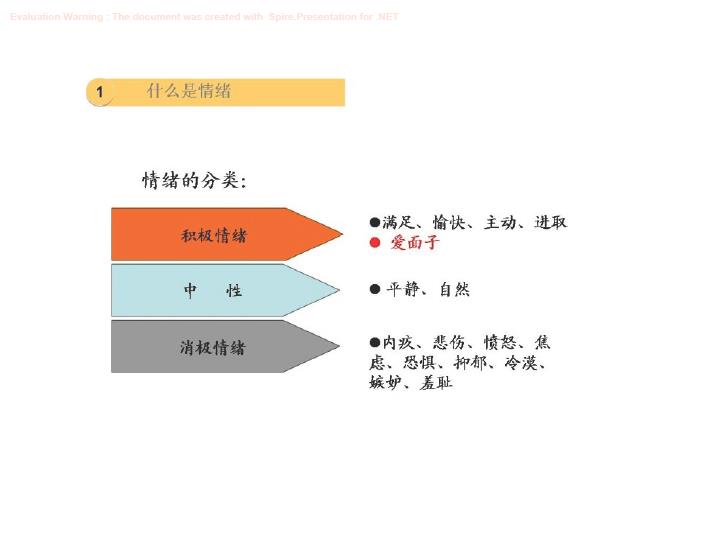 Evaluation Warning : The document was created with Spire.Presentation for .NET

1 什么是情绪

情绪的分类:

积极情绪

●满足、愉快、主动、进取
● 爱面子

中 性

● 平静、自然

消极情绪

●内疚、悲伤、愤怒、焦虑、恐惧、抑郁、冷漠、嫉妒、羞耻